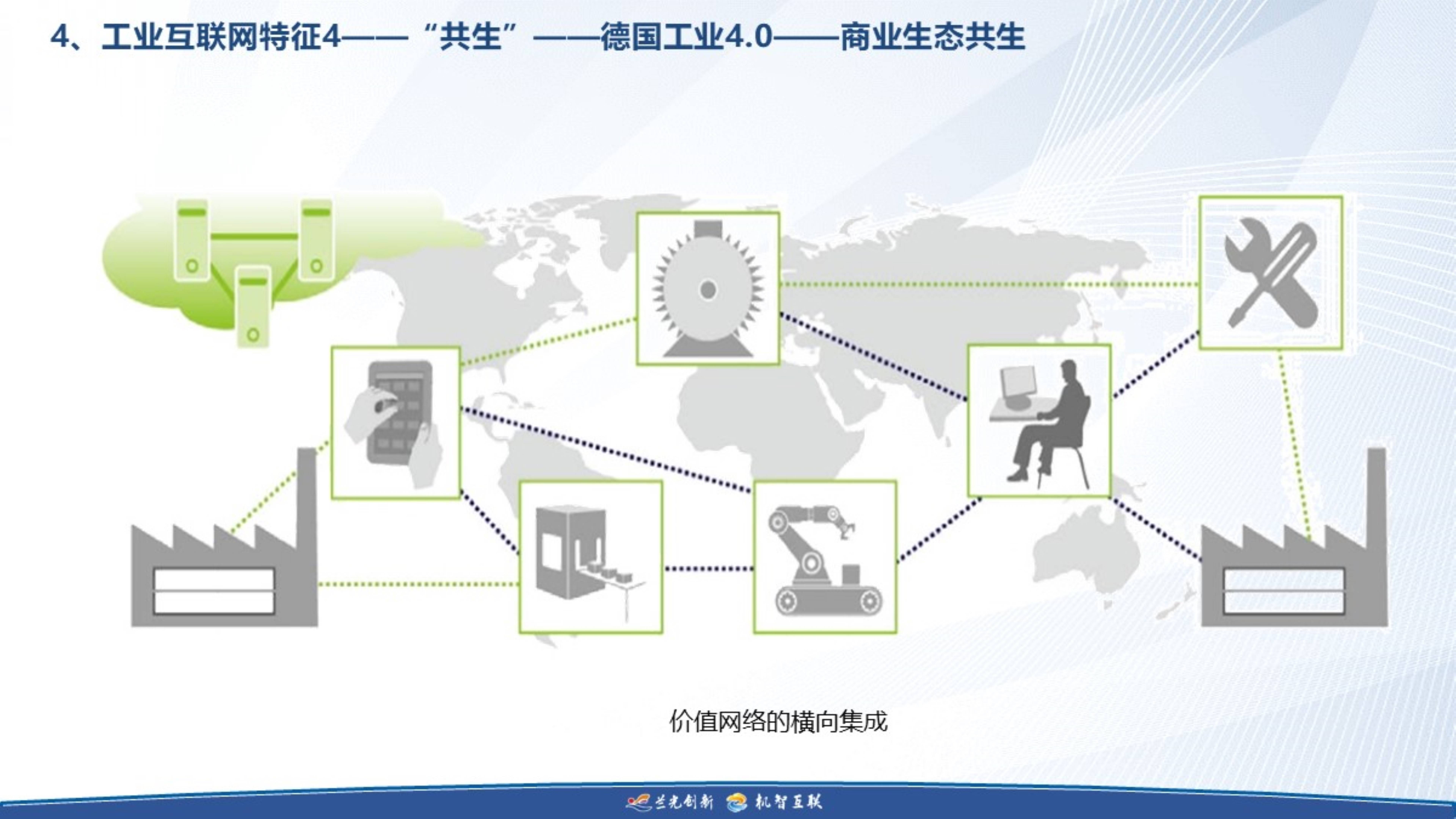 4、工业互联网特征4——“共生”——德国工业4.0——商业生态共生

价值网络的横向集成

兰光创新 机智互联